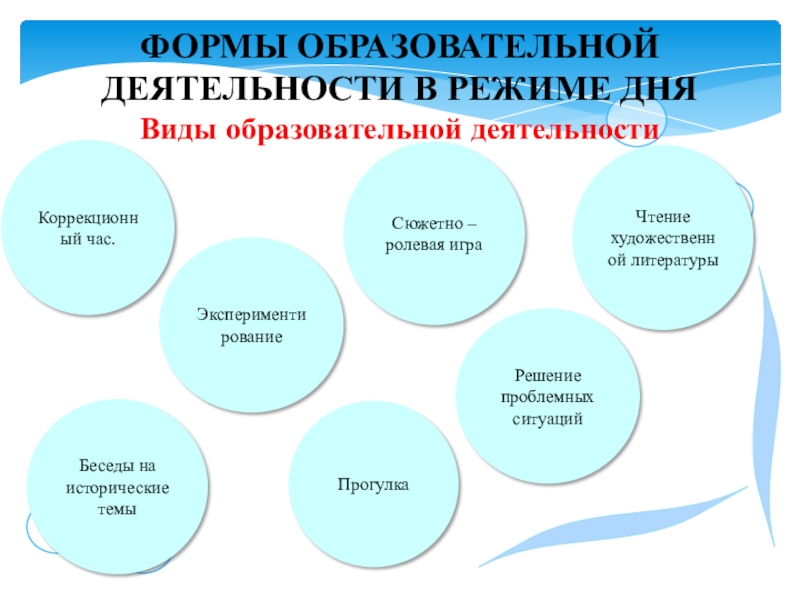 ФОРМЫ ОБРАЗОВАТЕЛЬНОЙ ДЕЯТЕЛЬНОСТИ В РЕЖИМЕ ДНЯ
Виды образовательной деятельности

Коррекционный час.

Сюжетно – ролевая игра

Чтение художественной литературы

Экспериментирование

Решение проблемных ситуаций

Беседы на исторические темы

Прогулка